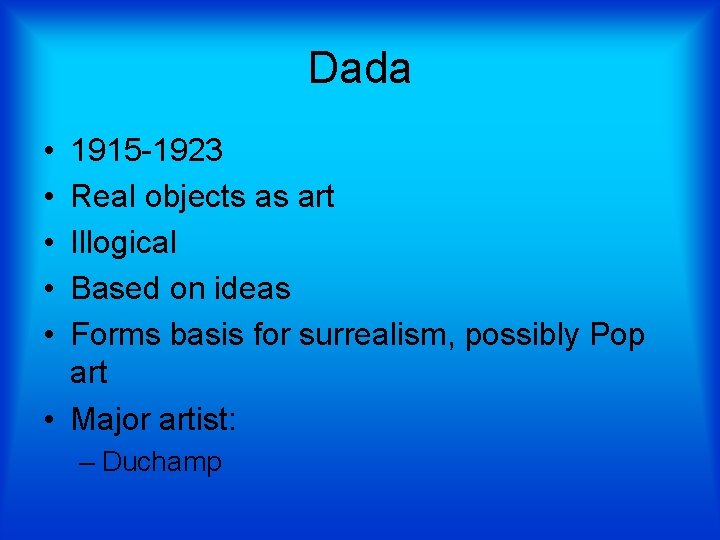 Dada

• 1915-1923
• Real objects as art
• Illogical
• Based on ideas
• Forms basis for surrealism, possibly Pop art
• Major artist:
  – Duchamp